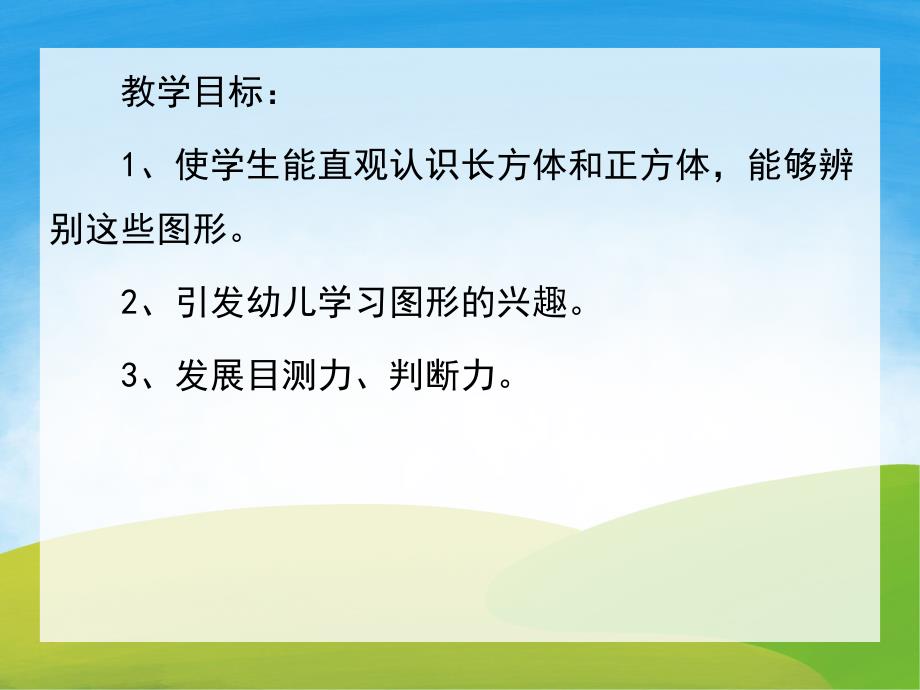 教学目标：

1、使学生能直观认识长方体和正方体，能够辨别这些图形。

2、引发幼儿学习图形的兴趣。

3、发展目测力、判断力。